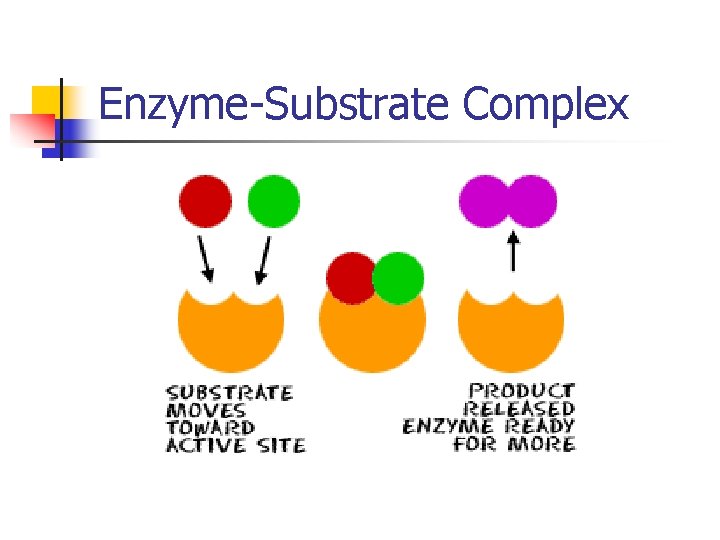 Enzyme-Substrate Complex

SUBSTRATE MOVES TOWARD ACTIVE SITE

PRODUCT RELEASED ENZYME READY FOR MORE